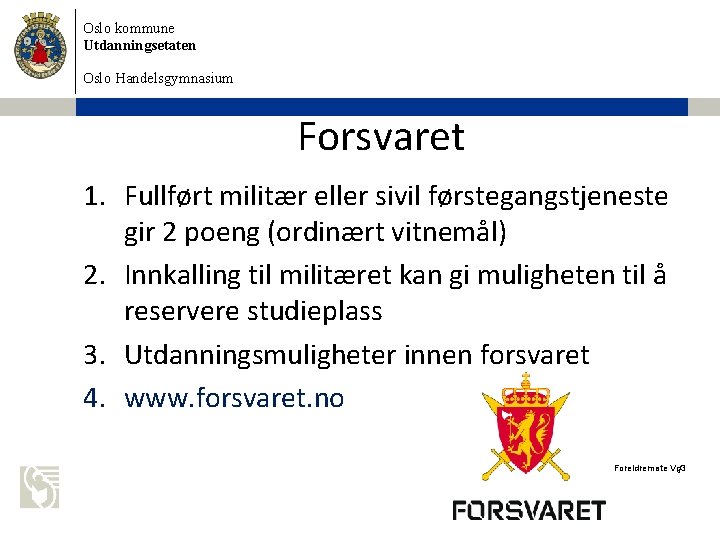 Oslo kommune
Utdanningsetaten

Oslo Handelsgymnasium

Forsvaret

1. Fullført militær eller sivil førstegangstjeneste gir 2 poeng (ordinært vitnemål)
2. Innkalling til militæret kan gi muligheten til å reservere studieplass
3. Utdanningsmuligheter innen forsvaret
4. www.forsvaret.no

Foreldremøte Vg3

FORSVARET